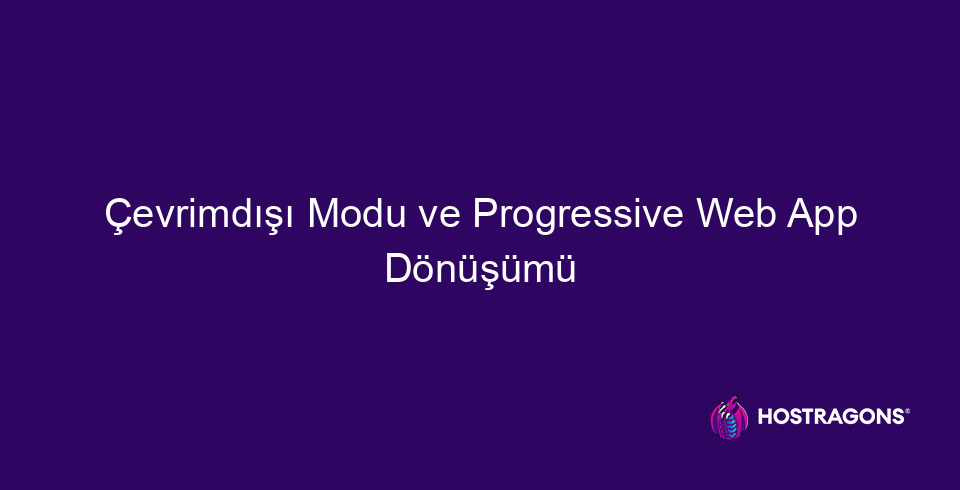 Çevrimdışı Modu ve Progressive Web App Dönüşümü

HOSTRAGONS®